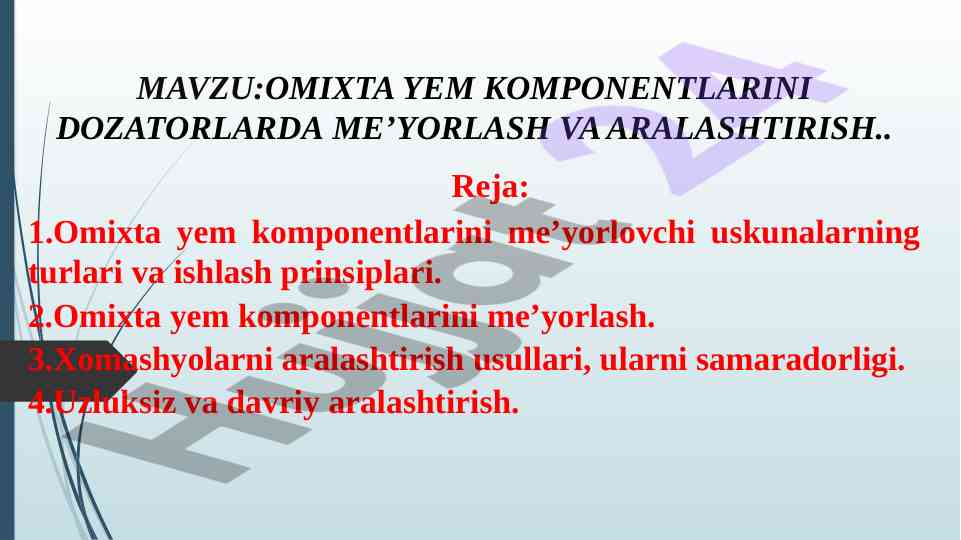 MAVZU:OMIXTA YEM KOMPONENTLARINI DOZATORLARDA ME’YORLASH VA ARALASHTIRISH..

Reja:

1.Omixta yem komponentlarini me’yorlovchi uskunalarning turlari va ishlash prinsiplari.

2.Omixta yem komponentlarini me’yorlash.

3.Xomashyolarni aralashtirish usullari, ularni samaradorligi.

4.Uzluksiz va davriy aralashtirish.

Hujjat 24